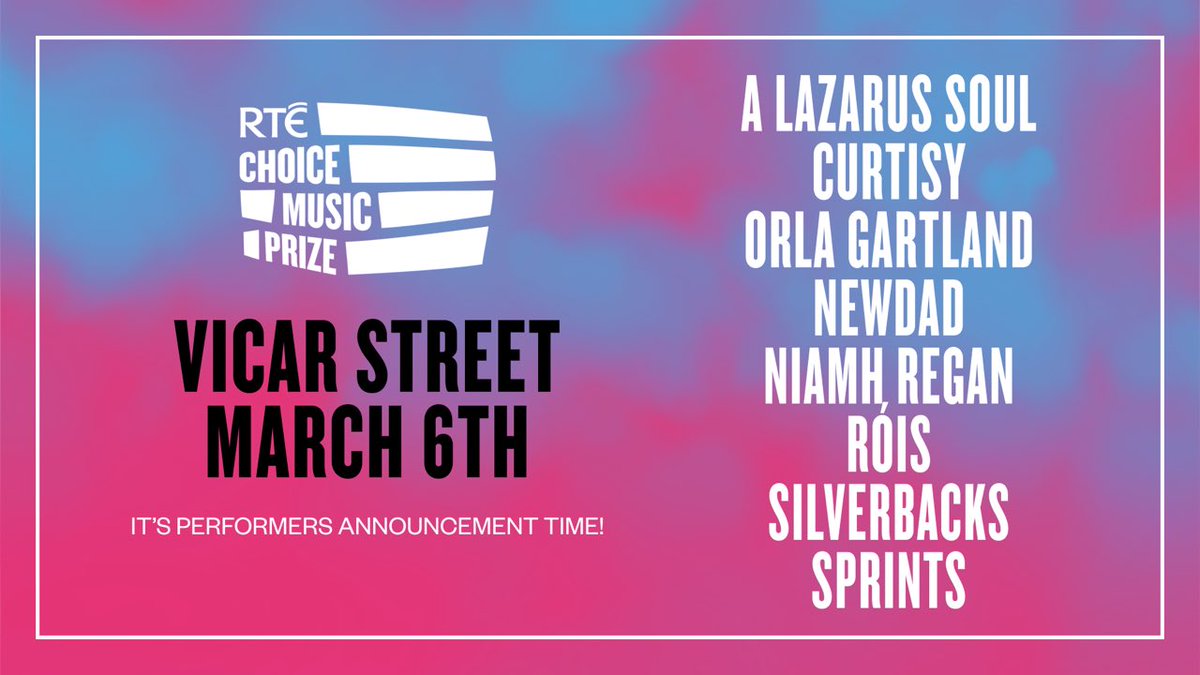 RTÉ
CHOICE
MUSIC
PRIZE

VICAR STREET
MARCH 6TH

IT'S PERFORMERS ANNOUNCEMENT TIME!

A LAZARUS SOUL
CURTISY
ORLA GARTLAND
NEWDAD
NIAMH REGAN
RÓIS
SILVERBACKS
SPRINTS